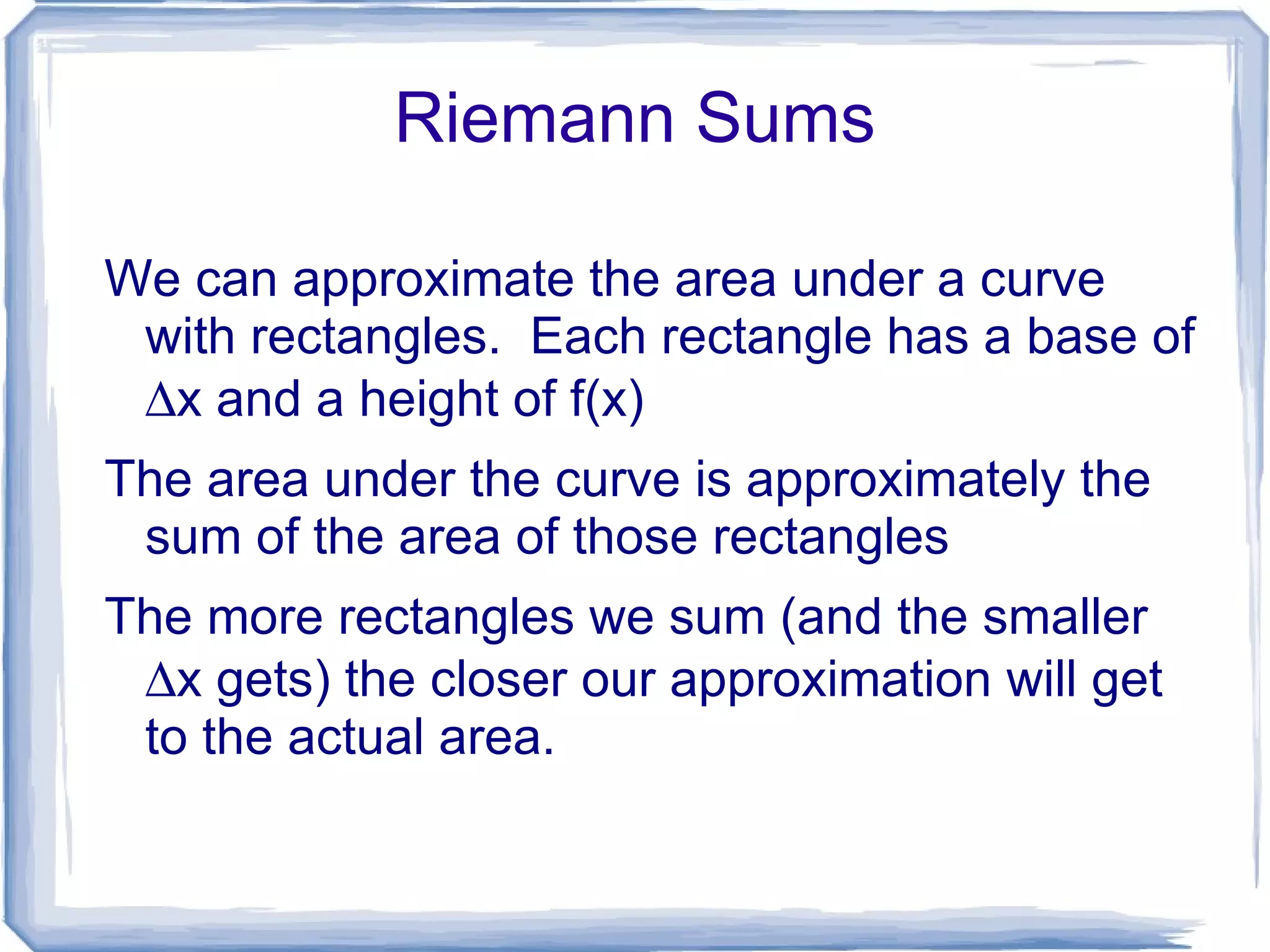 Riemann Sums

We can approximate the area under a curve with rectangles. Each rectangle has a base of $\Delta x$ and a height of f(x)

The area under the curve is approximately the sum of the area of those rectangles

The more rectangles we sum (and the smaller $\Delta x$ gets) the closer our approximation will get to the actual area.